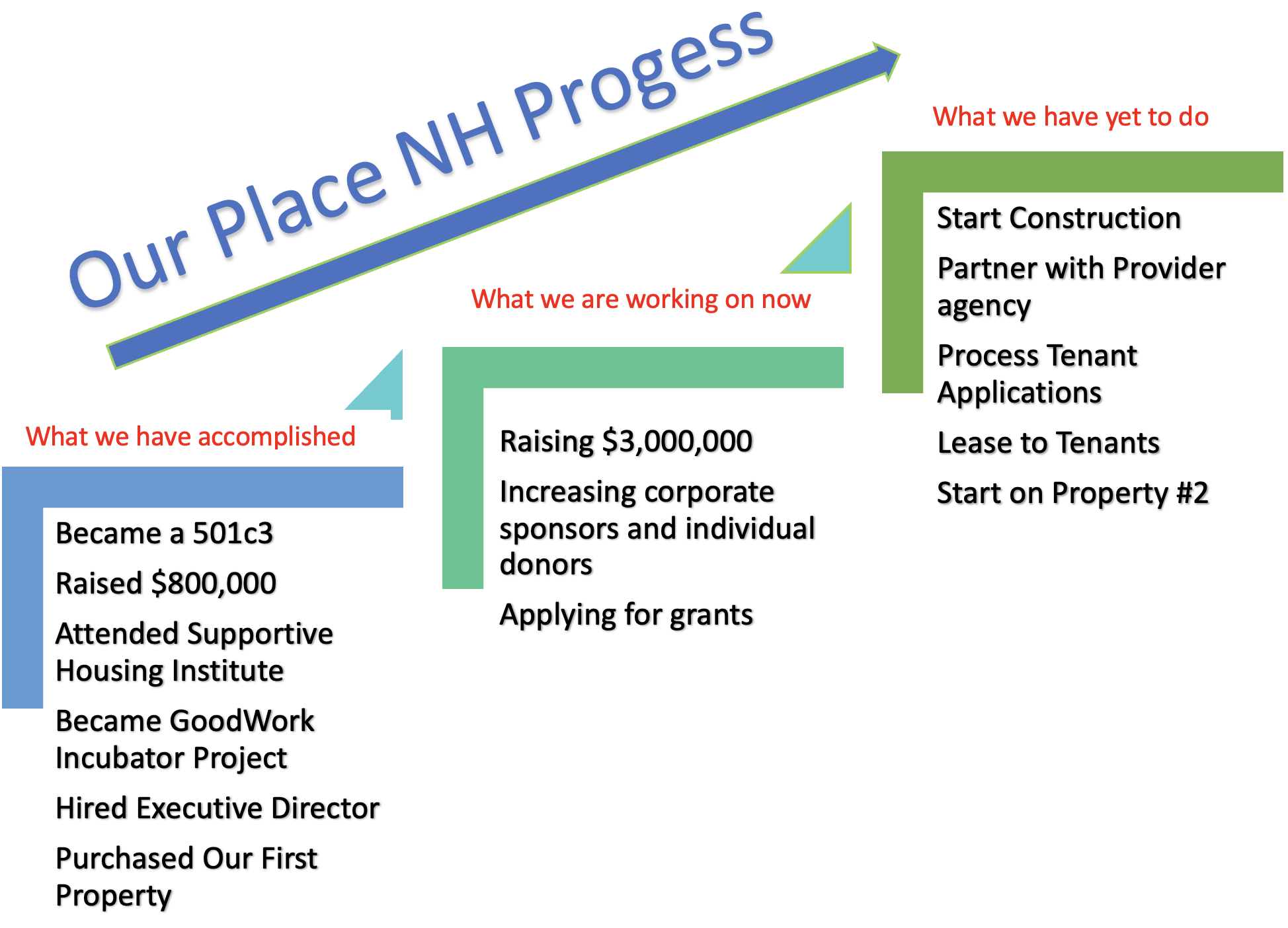 Our Place NH Progess

What we have accomplished

Became a 501c3

Raised \$800,000

Attended Supportive Housing Institute

Became GoodWork Incubator Project

Hired Executive Director

Purchased Our First Property

What we are working on now

Raising \$3,000,000

Increasing corporate sponsors and individual donors

Applying for grants

What we have yet to do

Start Construction

Partner with Provider agency

Process Tenant Applications

Lease to Tenants

Start on Property #2